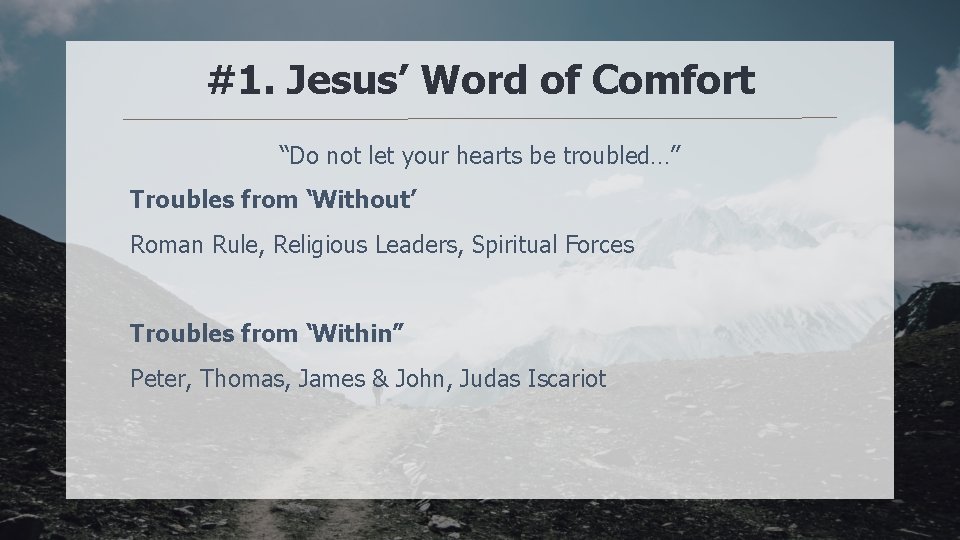 #1. Jesus’ Word of Comfort

“Do not let your hearts be troubled…”

Troubles from ‘Without’

Roman Rule, Religious Leaders, Spiritual Forces

Troubles from ‘Within”

Peter, Thomas, James & John, Judas Iscariot